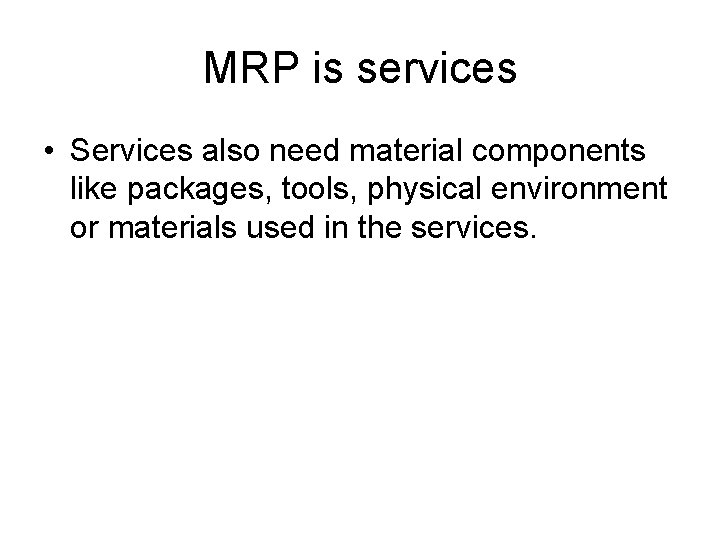 MRP is services

• Services also need material components like packages, tools, physical environment or materials used in the services.